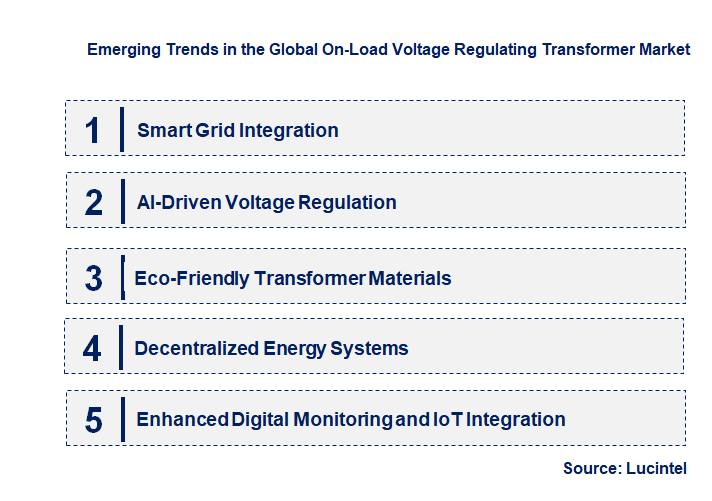 Emerging Trends in the Global On-Load Voltage Regulating Transformer Market

1 Smart Grid Integration

2 AI-Driven Voltage Regulation

3 Eco-Friendly Transformer Materials

4 Decentralized Energy Systems

5 Enhanced Digital Monitoring and IoT Integration

Source: Lucintel